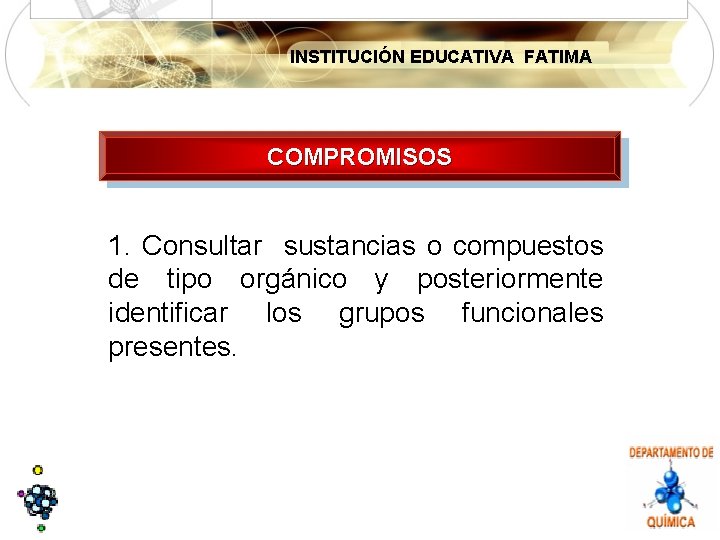 INSTITUCIÓN EDUCATIVA FATIMA

COMPROMISOS

1. Consultar sustancias o compuestos de tipo orgánico y posteriormente identificar los grupos funcionales presentes.

DEPARTAMENTO DE QUÍMICA